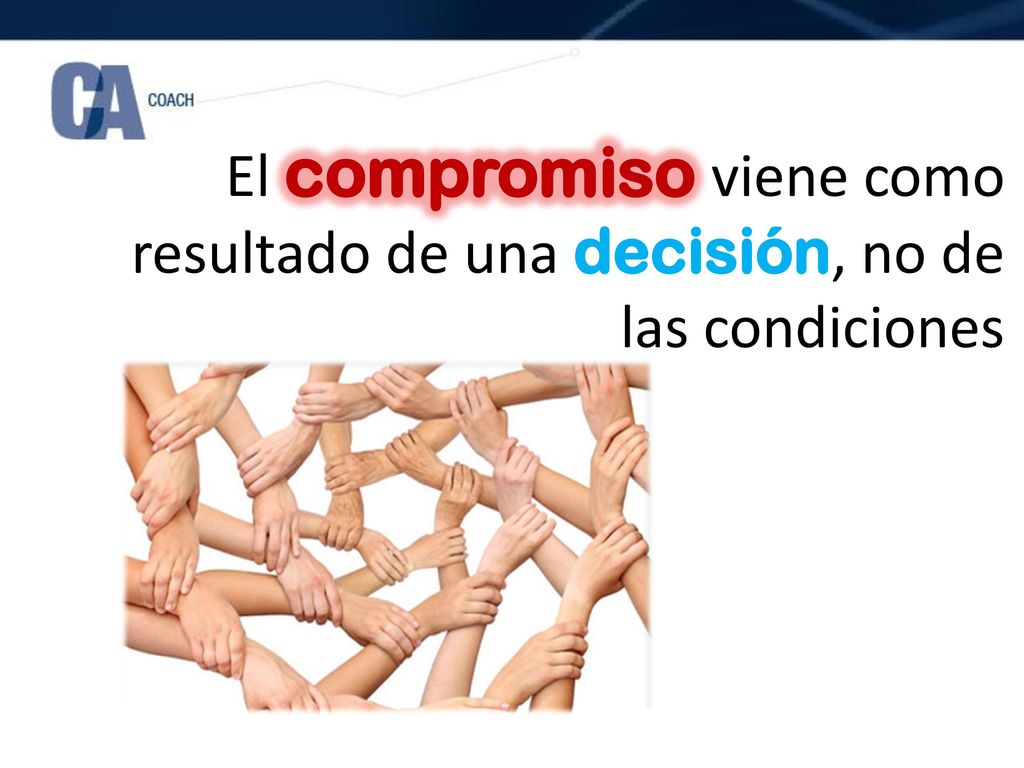 CA COACH

El compromiso viene como resultado de una decisión, no de las condiciones